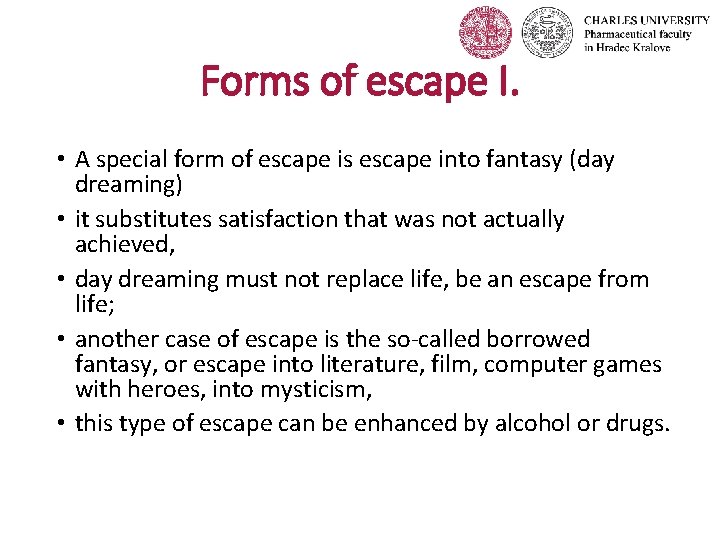 CHARLES UNIVERSITY
Pharmaceutical faculty
in Hradec Kralove

Forms of escape I.

• A special form of escape is escape into fantasy (day dreaming)
• it substitutes satisfaction that was not actually achieved,
• day dreaming must not replace life, be an escape from life;
• another case of escape is the so-called borrowed fantasy, or escape into literature, film, computer games with heroes, into mysticism,
• this type of escape can be enhanced by alcohol or drugs.